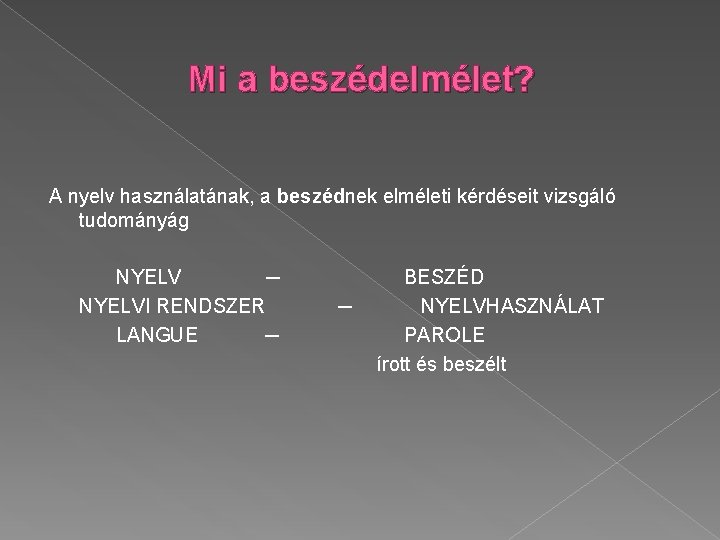 Mi a beszédelmélet?

A nyelv használatának, a beszédnek elméleti kérdéseit vizsgáló tudományág

NYELV – BESZÉD
NYELVI RENDSZER – NYELVHASZNÁLAT
LANGUE – PAROLE
írott és beszélt